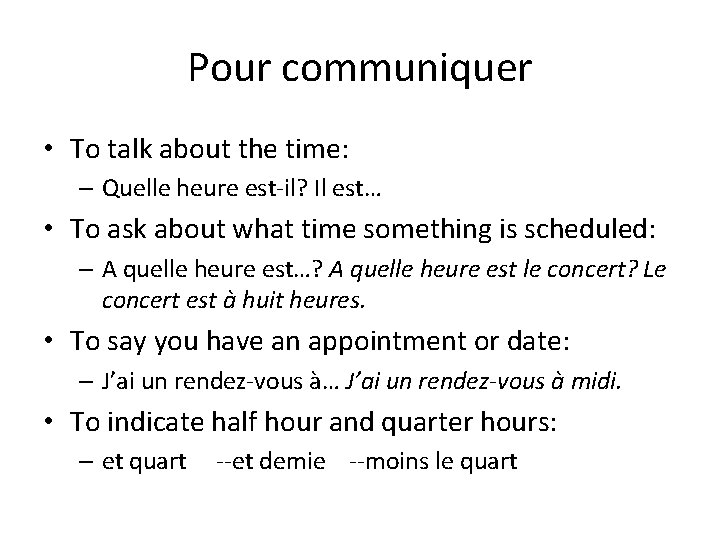 Pour communiquer

• To talk about the time:
– Quelle heure est-il? Il est…

• To ask about what time something is scheduled:
– A quelle heure est…? A quelle heure est le concert? Le concert est à huit heures.

• To say you have an appointment or date:
– J'ai un rendez-vous à… J'ai un rendez-vous à midi.

• To indicate half hour and quarter hours:
– et quart --et demie --moins le quart